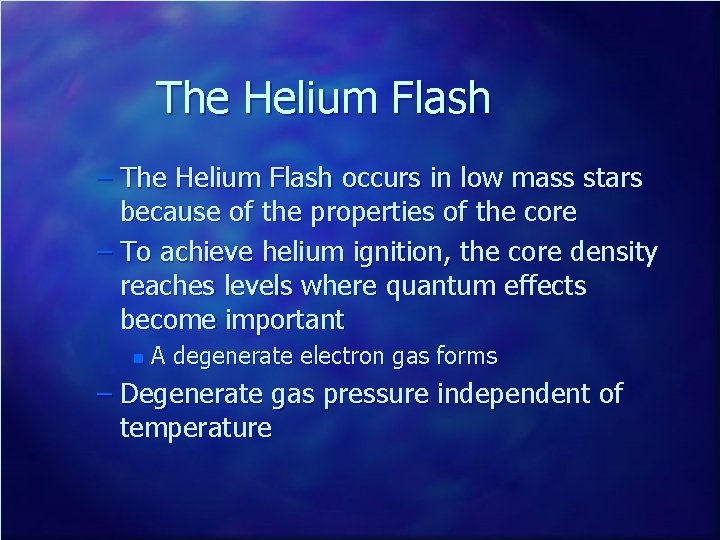 The Helium Flash

– The Helium Flash occurs in low mass stars because of the properties of the core

– To achieve helium ignition, the core density reaches levels where quantum effects become important

▪ A degenerate electron gas forms

– Degenerate gas pressure independent of temperature